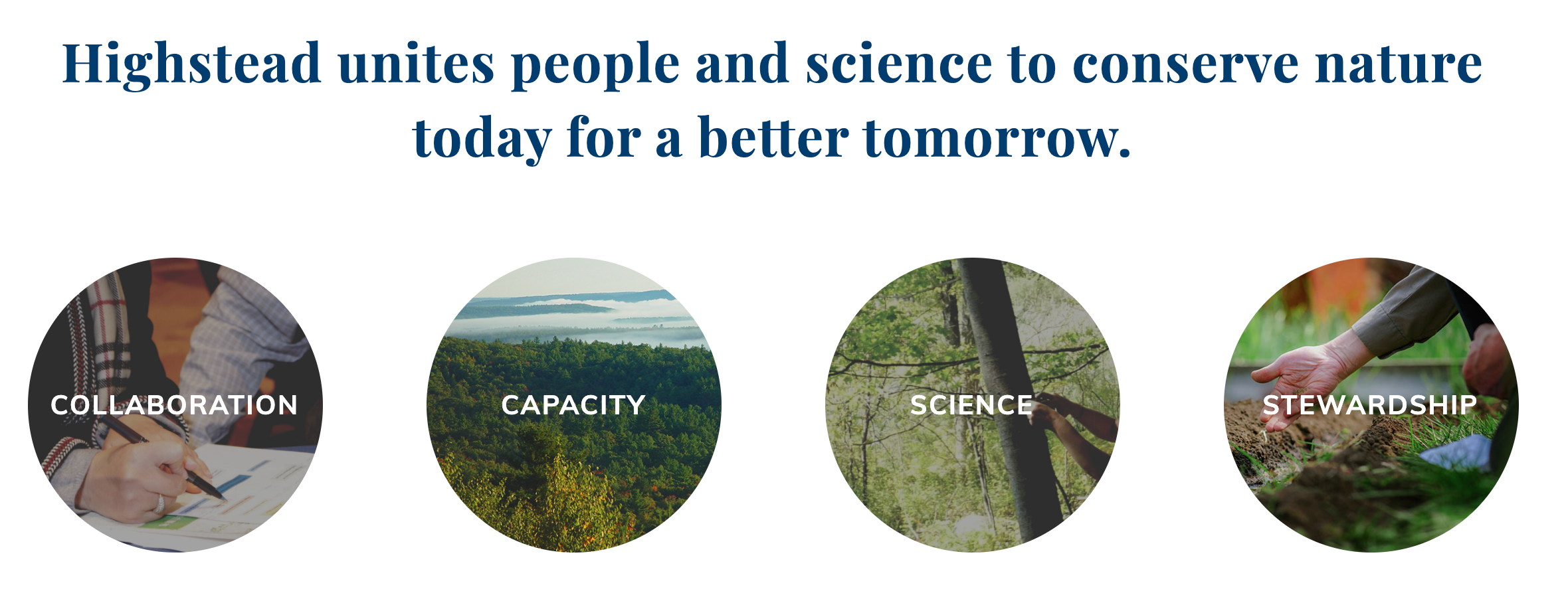 Highstead unites people and science to conserve nature today for a better tomorrow.

COLLABORATION

CAPACITY

SCIENCE

STEWARDSHIP